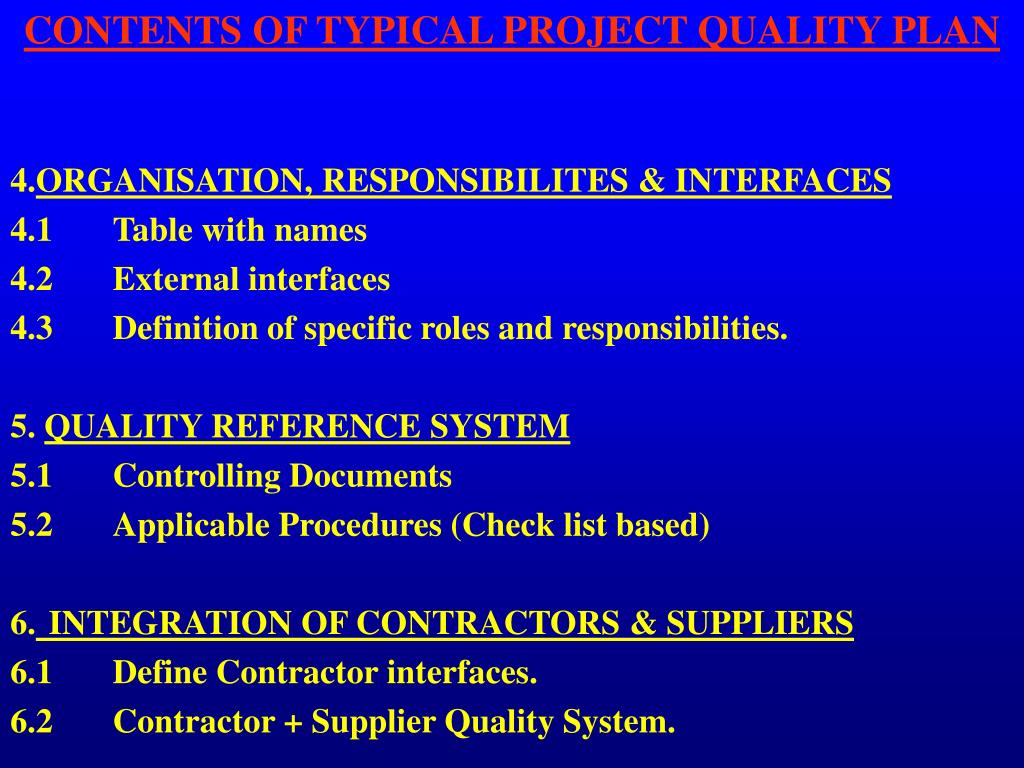 CONTENTS OF TYPICAL PROJECT QUALITY PLAN

4.ORGANISATION, RESPONSIBILITES & INTERFACES
4.1 Table with names
4.2 External interfaces
4.3 Definition of specific roles and responsibilities.

5. QUALITY REFERENCE SYSTEM
5.1 Controlling Documents
5.2 Applicable Procedures (Check list based)

6. INTEGRATION OF CONTRACTORS & SUPPLIERS
6.1 Define Contractor interfaces.
6.2 Contractor + Supplier Quality System.